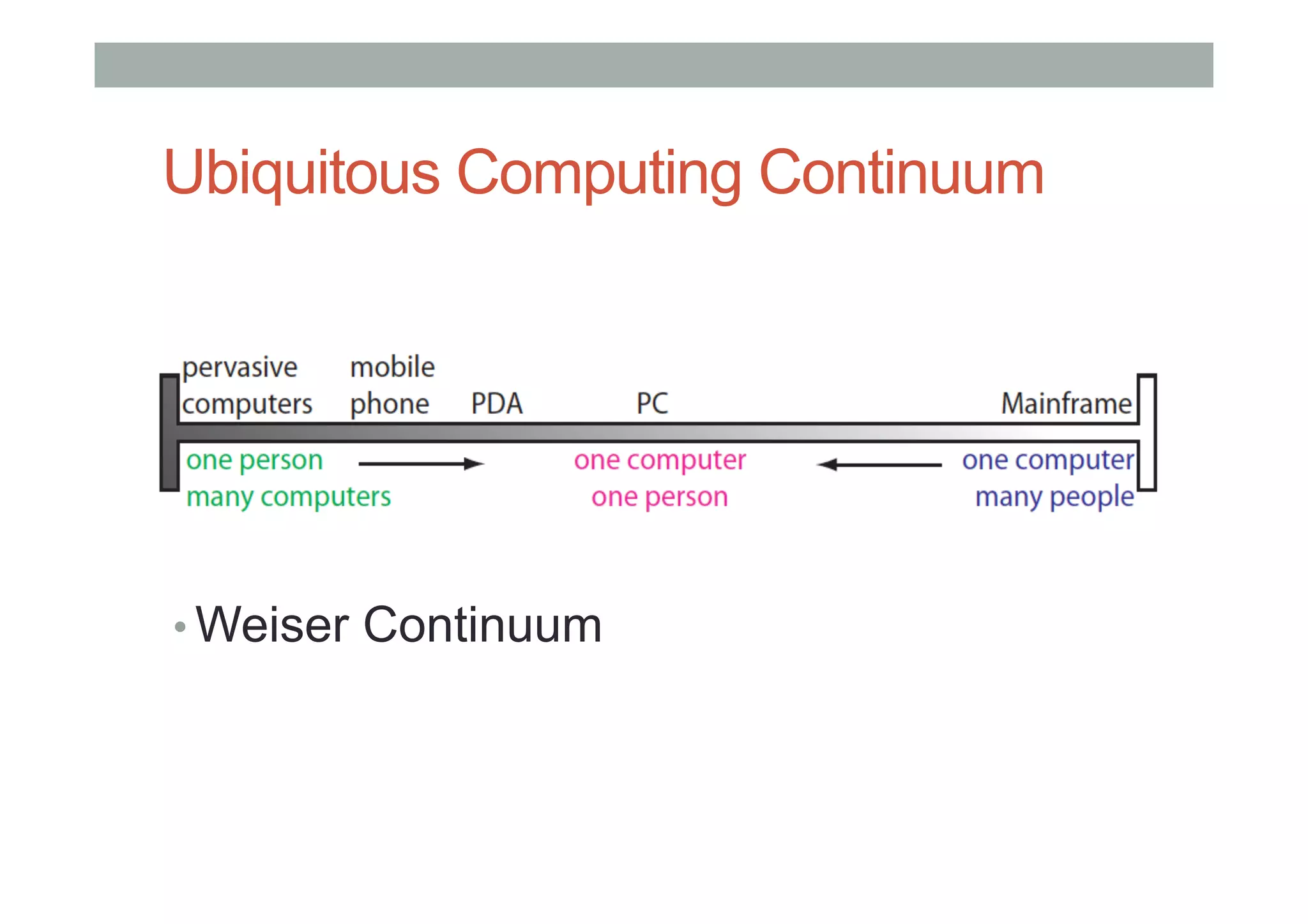 Ubiquitous Computing Continuum

pervasive computers

mobile phone

PDA

PC

Mainframe

one person many computers

one computer one person

one computer many people

• Weiser Continuum